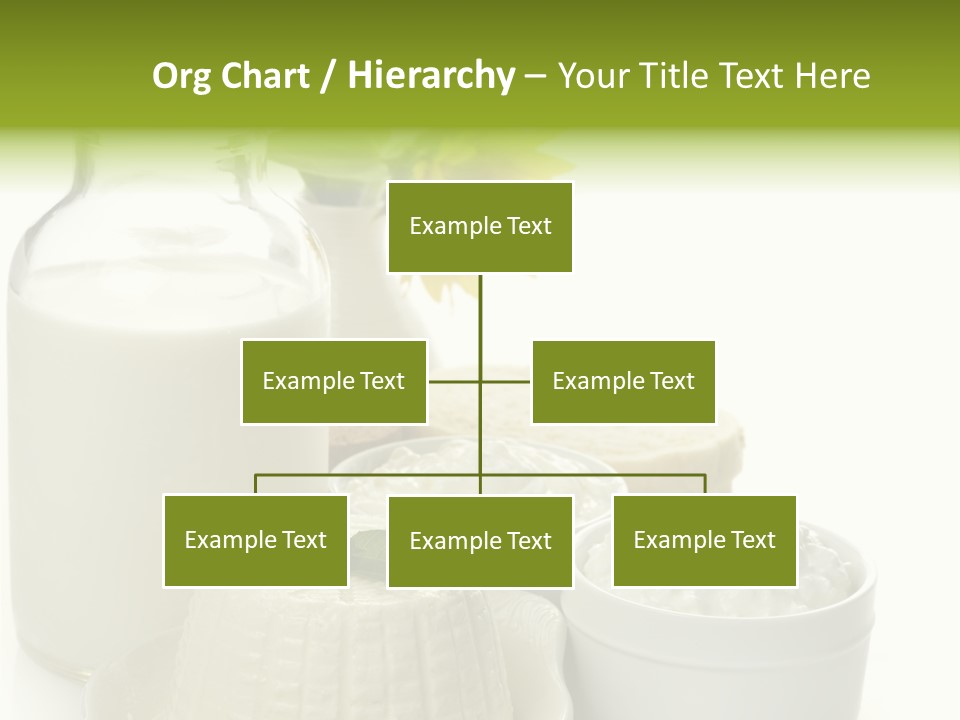 Org Chart / Hierarchy – Your Title Text Here

Example Text

Example Text

Example Text

Example Text

Example Text

Example Text